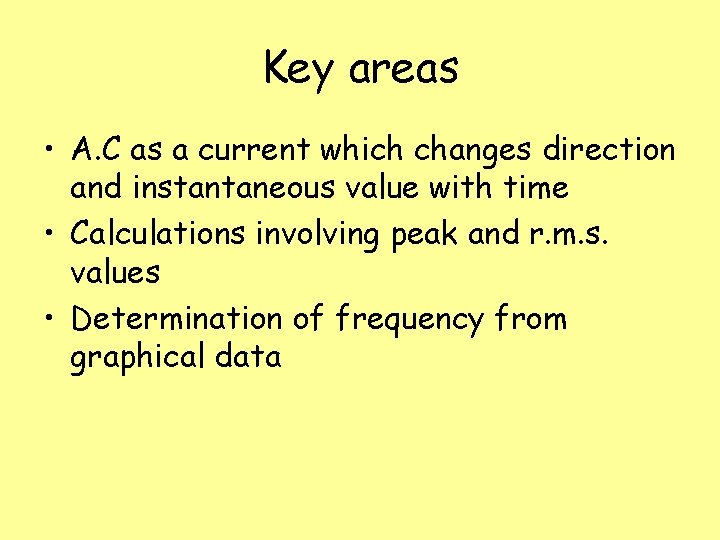 Key areas

• A.C as a current which changes direction and instantaneous value with time
• Calculations involving peak and r.m.s. values
• Determination of frequency from graphical data